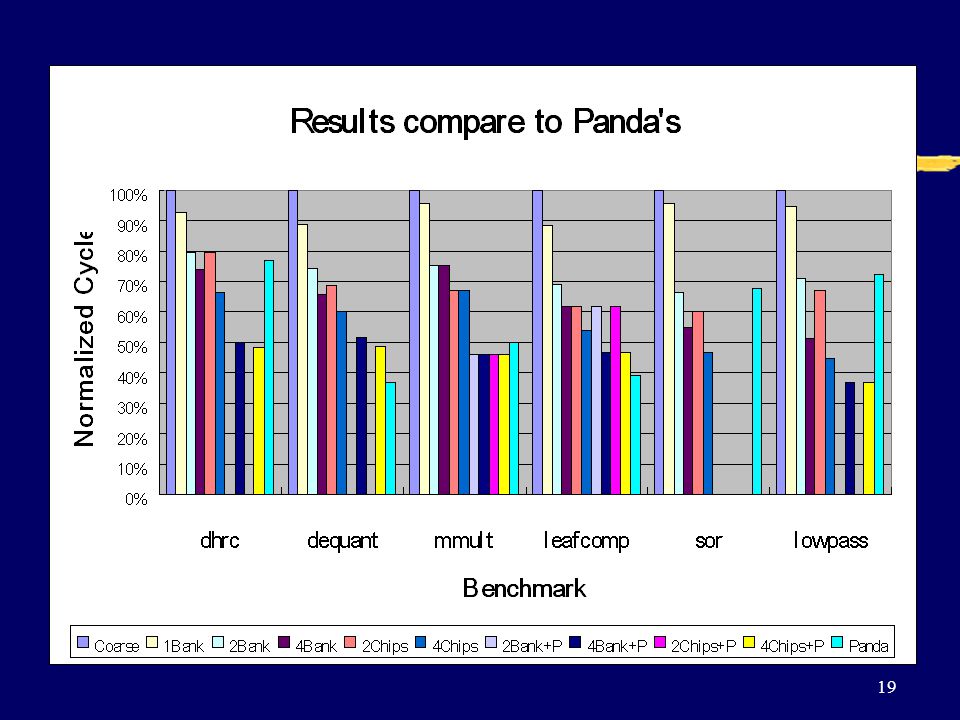 Results compare to Panda's

Normalized Cycle

100%
90%
80%
70%
60%
50%
40%
30%
20%
10%
0%

dhrc dequant mmult leafcomp sor lowpass

Benchmark

Coarse 1Bank 2Bank 4Bank 2Chips 4Chips 2Bank+P 4Bank+P 2Chips+P 4Chips+P Panda

19